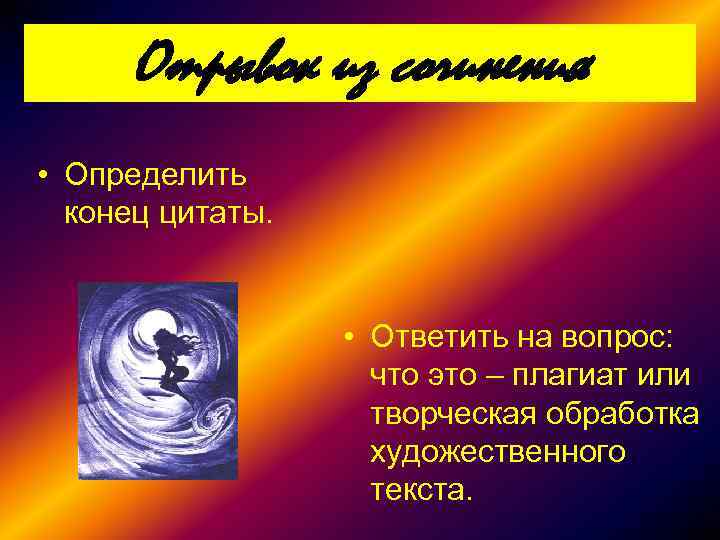 Отрывок из сочинения

• Определить конец цитаты.

• Ответить на вопрос: что это – плагиат или творческая обработка художественного текста.